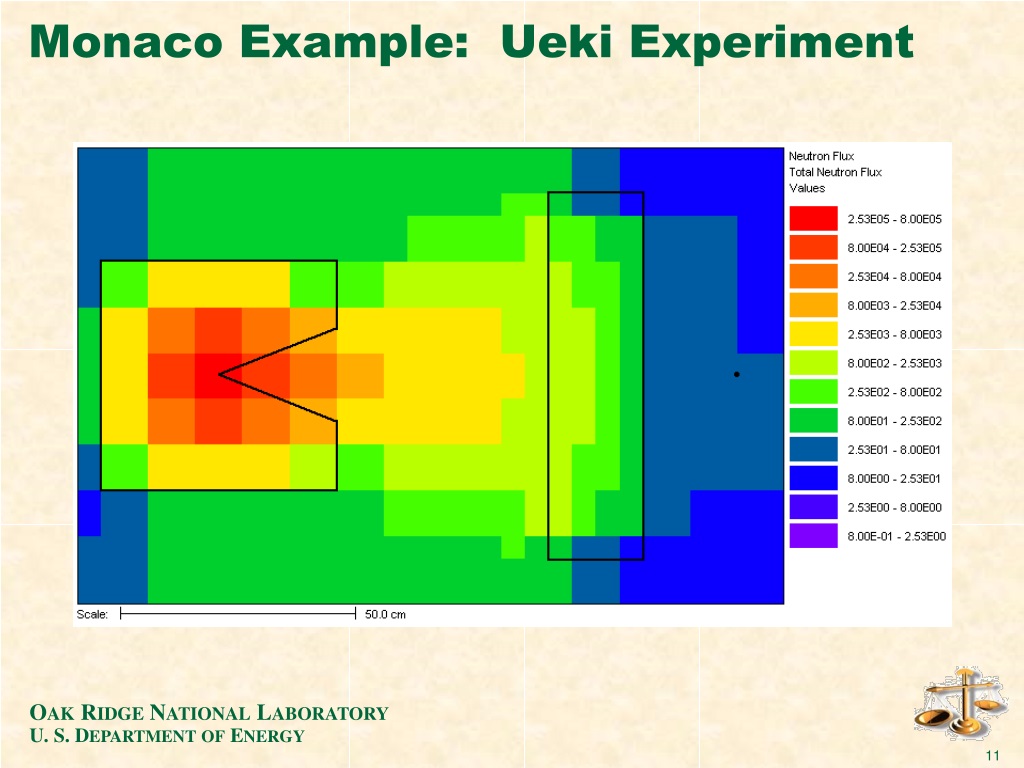 Monaco Example: Ueki Experiment

Neutron Flux
Total Neutron Flux
Values

2.53E05 - 8.00E05
8.00E04 - 2.53E05
2.53E04 - 8.00E04
8.00E03 - 2.53E04
2.53E03 - 8.00E03
8.00E02 - 2.53E03
2.53E02 - 8.00E02
8.00E01 - 2.53E02
2.53E01 - 8.00E01
8.00E00 - 2.53E01
2.53E00 - 8.00E00
8.00E-01 - 2.53E00

Scale: 50.0 cm

OAK RIDGE NATIONAL LABORATORY
U. S. DEPARTMENT OF ENERGY

11